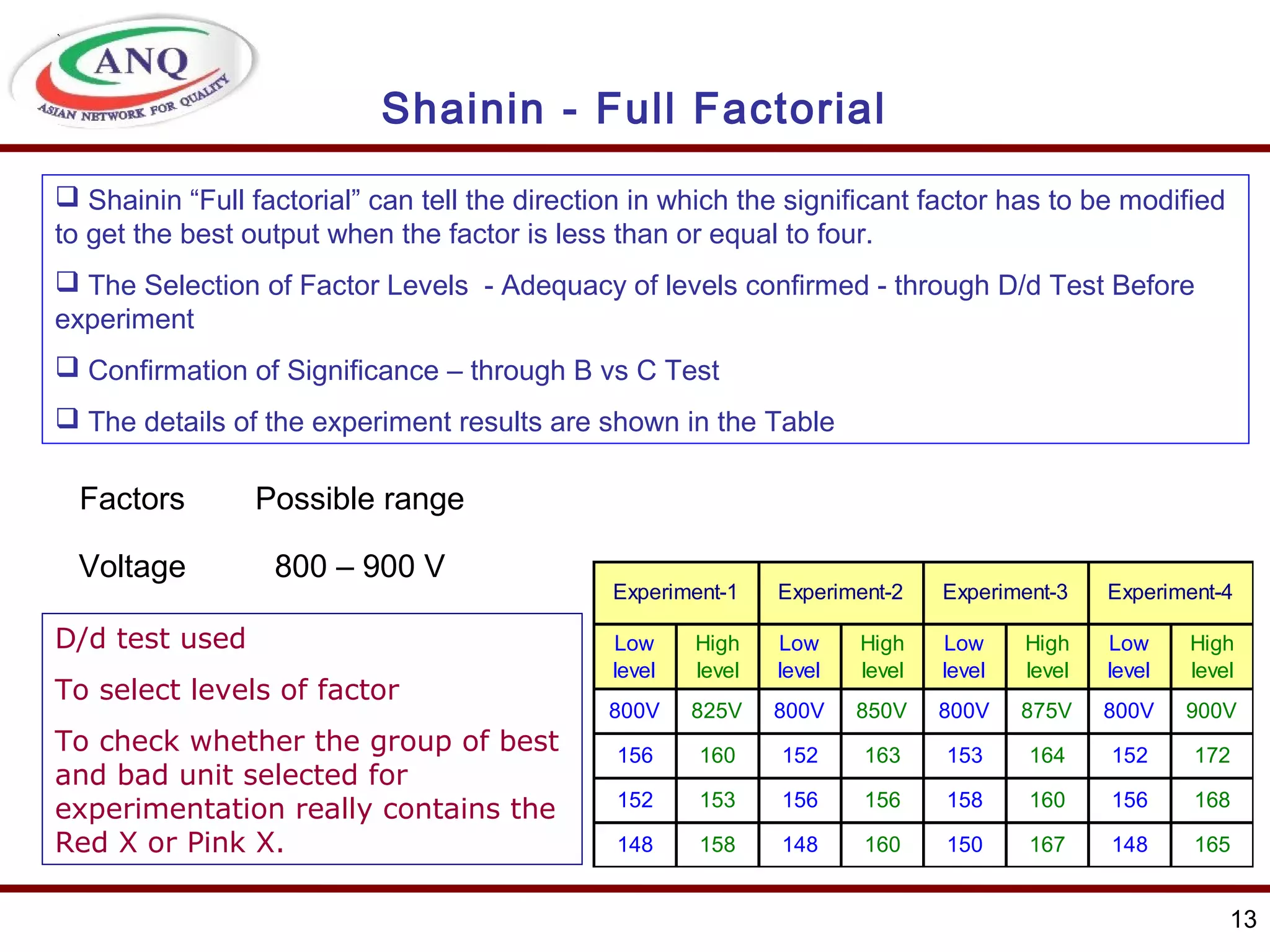 ANQ
ASIAN NETWORK FOR QUALITY

Shainin - Full Factorial

❑ Shainin “Full factorial” can tell the direction in which the significant factor has to be modified to get the best output when the factor is less than or equal to four.

❑ The Selection of Factor Levels - Adequacy of levels confirmed - through D/d Test Before experiment

❑ Confirmation of Significance – through B vs C Test

❑ The details of the experiment results are shown in the Table

Factors Possible range

Voltage 800 – 900 V

D/d test used

To select levels of factor

To check whether the group of best and bad unit selected for experimentation really contains the Red X or Pink X.

| Experiment-1 | | Experiment-2 | | Experiment-3 | | Experiment-4 | |
|---|---|---|---|---|---|---|---|
| Low level | High level | Low level | High level | Low level | High level | Low level | High level |
| 800V | 825V | 800V | 850V | 800V | 875V | 800V | 900V |
| 156 | 160 | 152 | 163 | 153 | 164 | 152 | 172 |
| 152 | 153 | 156 | 156 | 158 | 160 | 156 | 168 |
| 148 | 158 | 148 | 160 | 150 | 167 | 148 | 165 |

13